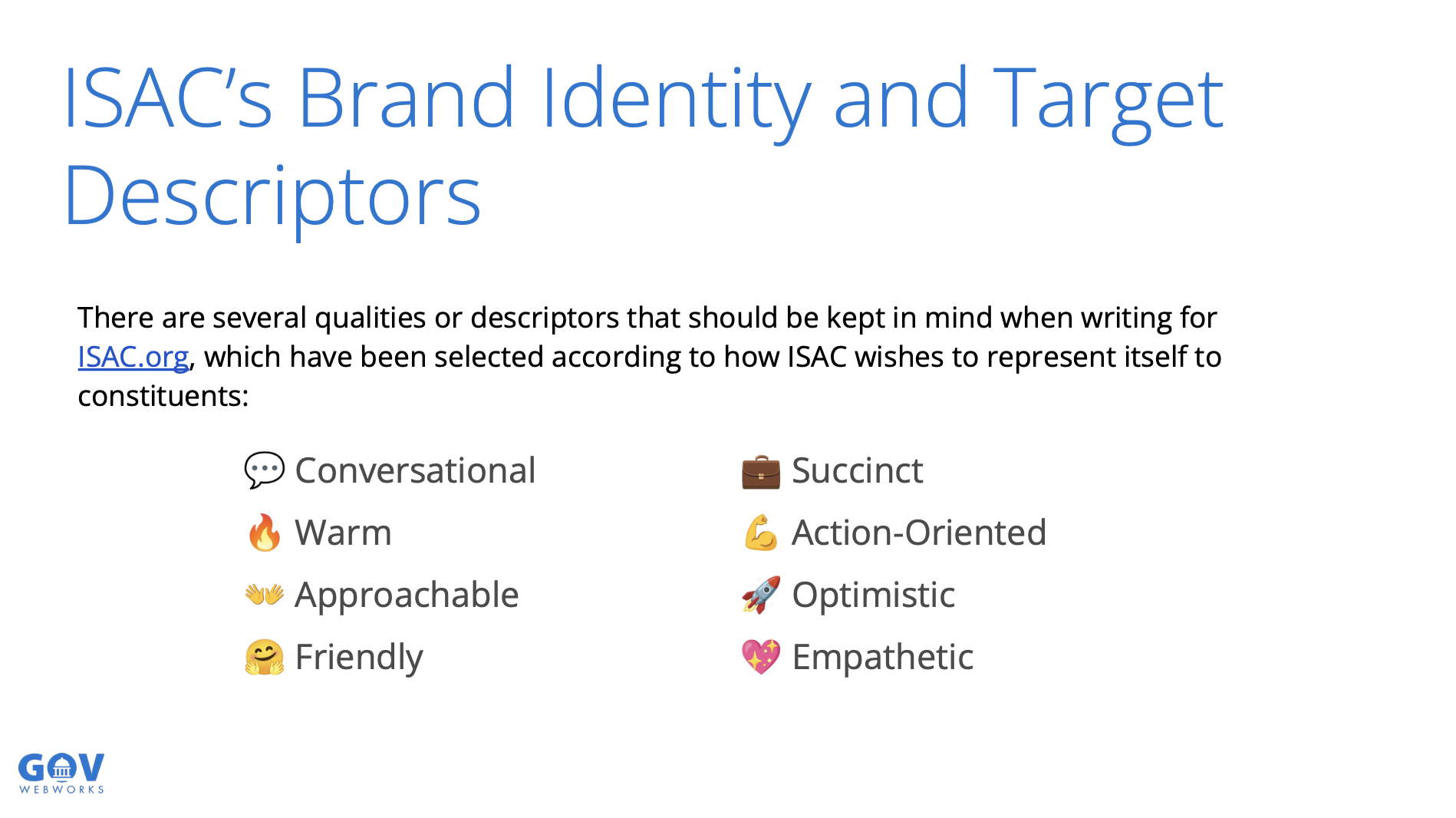 ISAC's Brand Identity and Target Descriptors

There are several qualities or descriptors that should be kept in mind when writing for ISAC.org, which have been selected according to how ISAC wishes to represent itself to constituents:

💬 Conversational
🔥 Warm
👐 Approachable
🤗 Friendly

💼 Succinct
💪 Action-Oriented
🚀 Optimistic
💖 Empathetic

GOV WEBWORKS